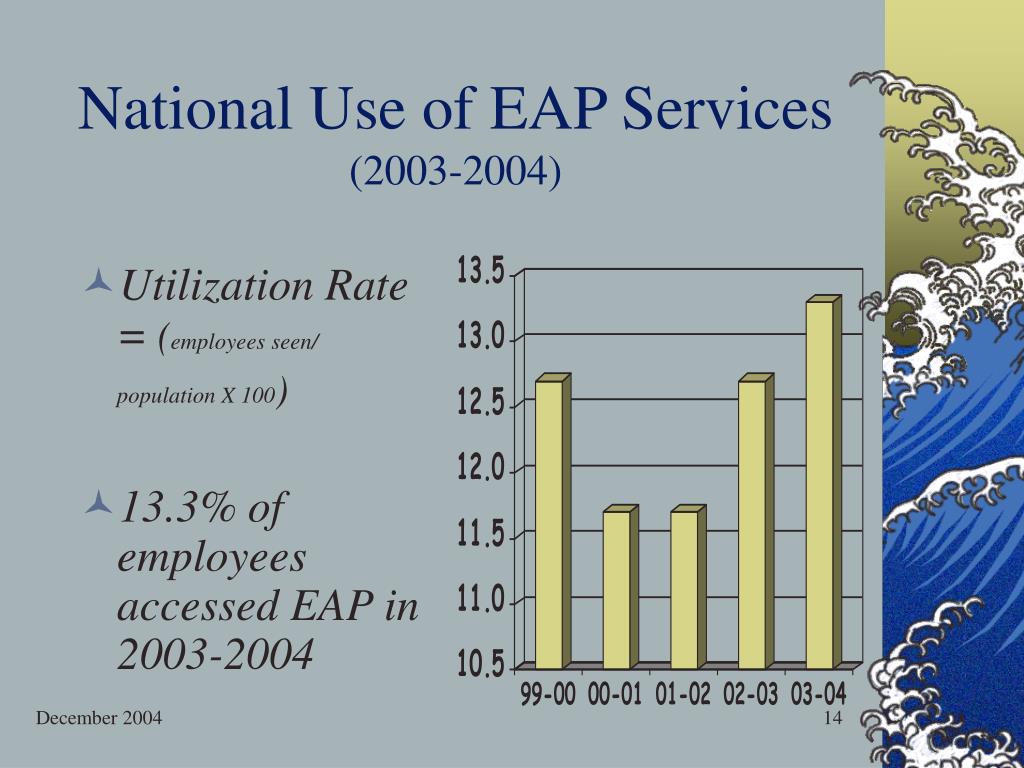 National Use of EAP Services
(2003-2004)

Utilization Rate = (employees seen/ population X 100)

13.3% of employees accessed EAP in 2003-2004

13.5
13.0
12.5
12.0
11.5
11.0
10.5

99-00 00-01 01-02 02-03 03-04

December 2004

14